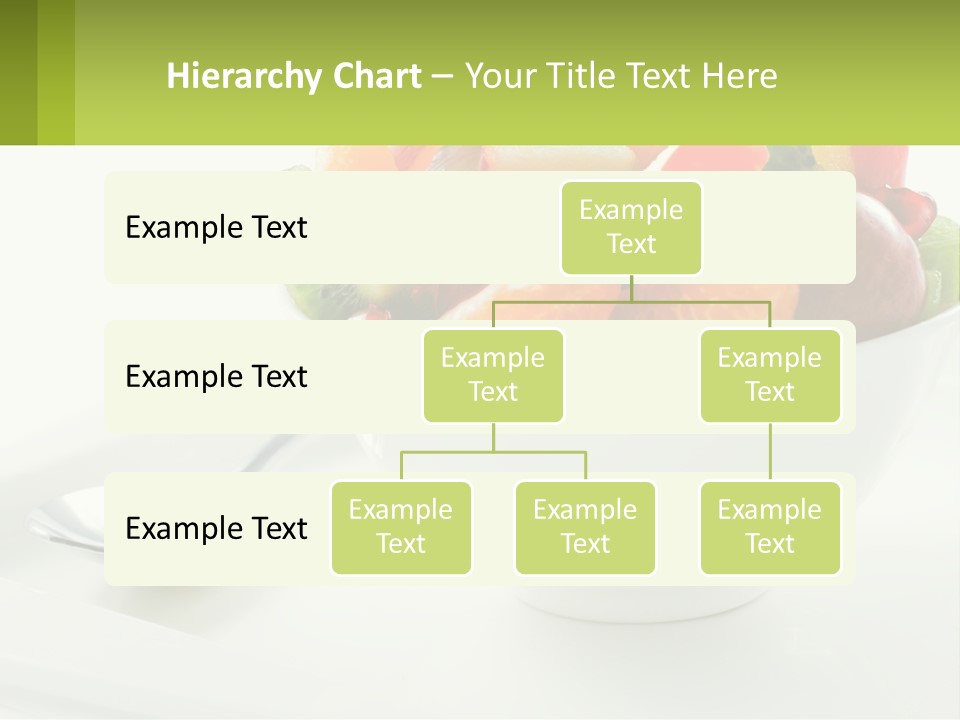 Hierarchy Chart – Your Title Text Here

Example Text

Example Text

Example Text

Example Text

Example Text

Example Text

Example Text

Example Text

Example Text